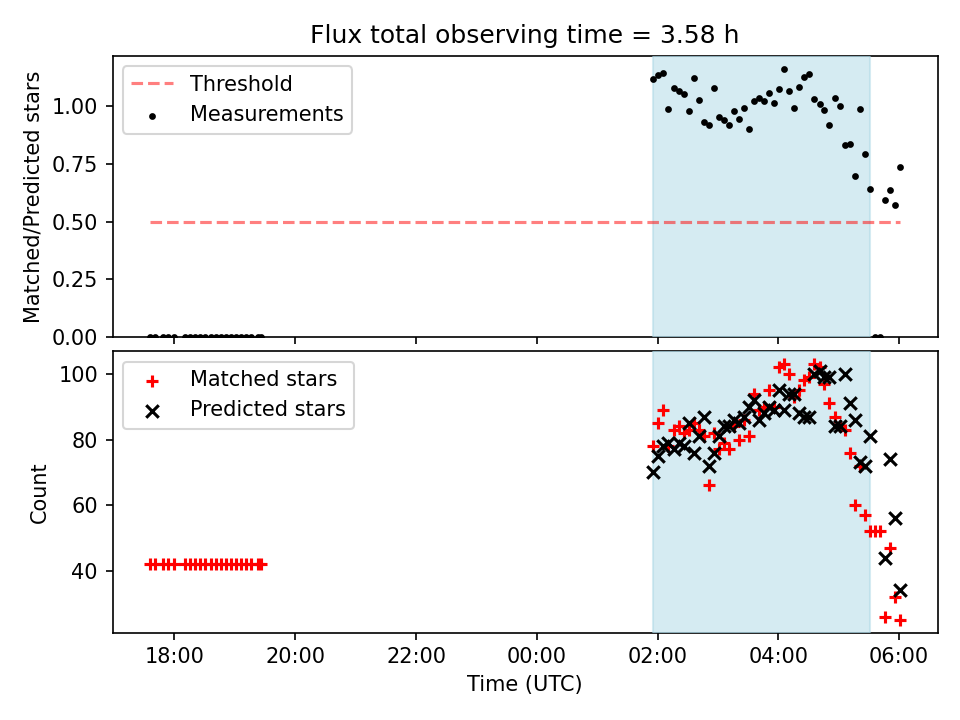 Flux total observing time = 3.58 h

Threshold
Measurements

Matched/Predicted stars

1.00
0.75
0.50
0.25
0.00

Matched stars
Predicted stars

Count

100
80
60
40

18:00
20:00
22:00
00:00
02:00
04:00
06:00

Time (UTC)